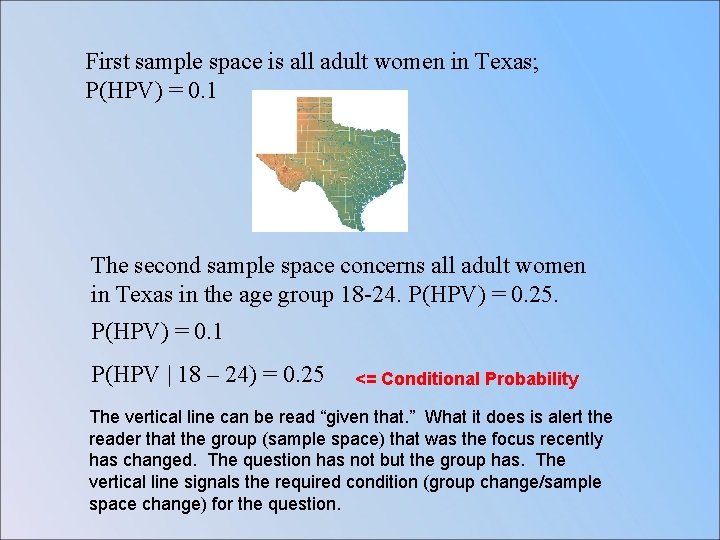 First sample space is all adult women in Texas; P(HPV) = 0.1

The second sample space concerns all adult women in Texas in the age group 18-24. P(HPV) = 0.25.

P(HPV) = 0.1

P(HPV | 18 – 24) = 0.25 <= Conditional Probability

The vertical line can be read “given that.” What it does is alert the reader that the group (sample space) that was the focus recently has changed. The question has not but the group has. The vertical line signals the required condition (group change/sample space change) for the question.